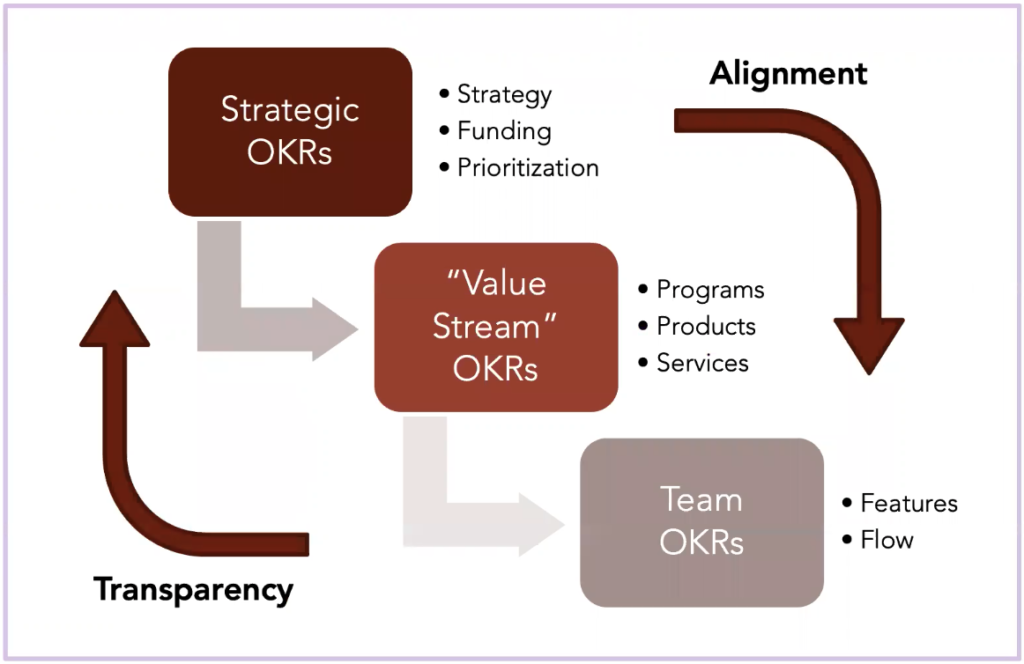 Strategic OKRs

• Strategy
• Funding
• Prioritization

Alignment

"Value Stream" OKRs

• Programs
• Products
• Services

Team OKRs

• Features
• Flow

Transparency